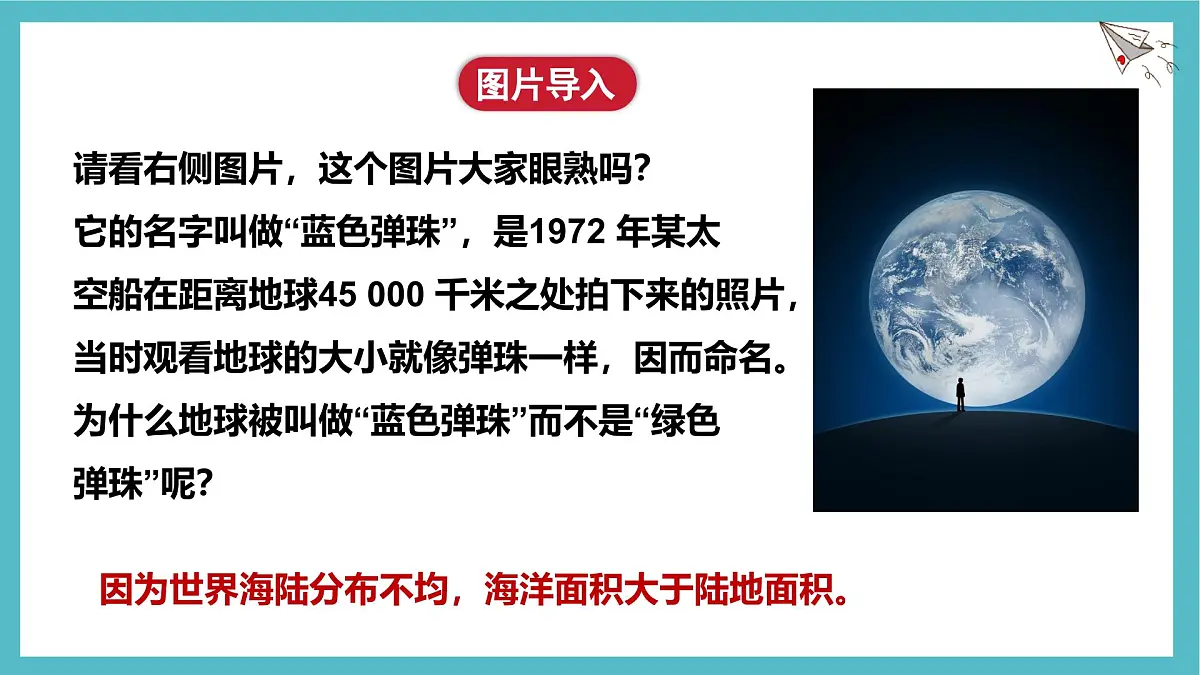 图片导入

请看右侧图片，这个图片大家眼熟吗？
它的名字叫做“蓝色弹珠”，是1972 年某太空船在距离地球45 000 千米之处拍下来的照片，当时观看地球的大小就像弹珠一样，因而命名。
为什么地球被叫做“蓝色弹珠”而不是“绿色弹珠”呢？

因为世界海陆分布不均，海洋面积大于陆地面积。